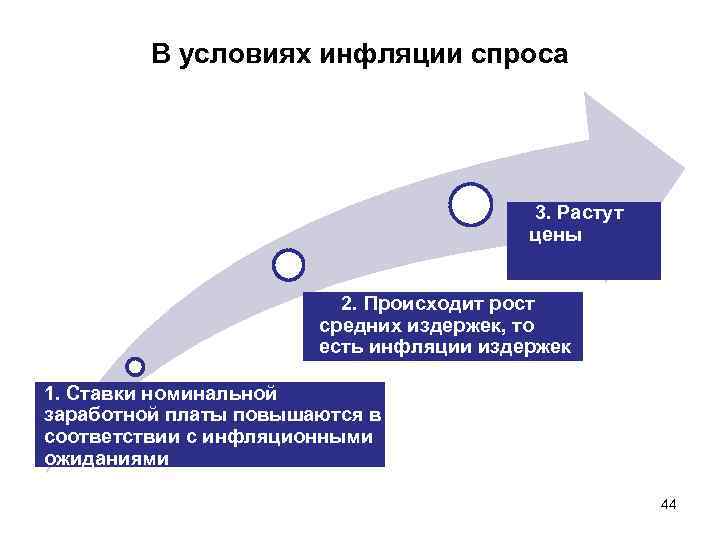 В условиях инфляции спроса

1. Ставки номинальной заработной платы повышаются в соответствии с инфляционными ожиданиями

2. Происходит рост средних издержек, то есть инфляции издержек

3. Растут цены

44